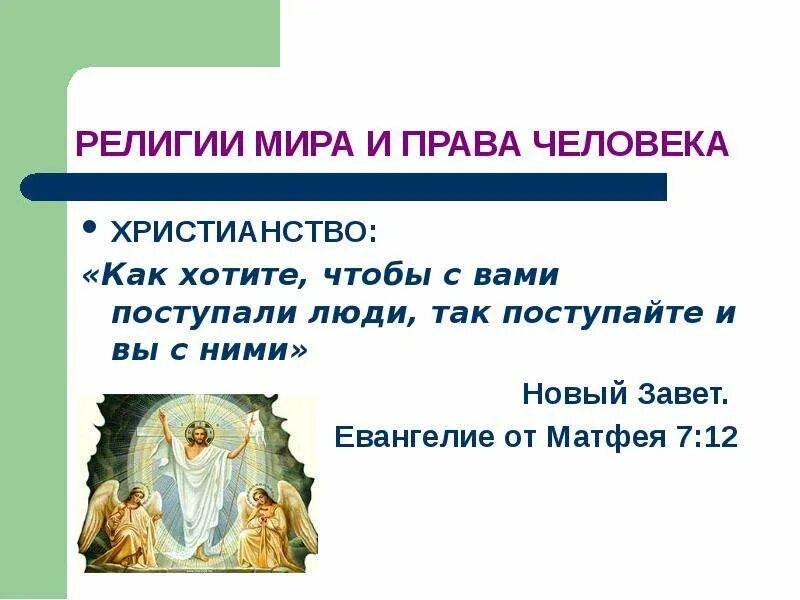 РЕЛИГИИ МИРА И ПРАВА ЧЕЛОВЕКА

• ХРИСТИАНСТВО:

«Как хотите, чтобы с вами поступали люди, так поступайте и вы с ними»

Новый Завет.

Евангелие от Матфея 7:12